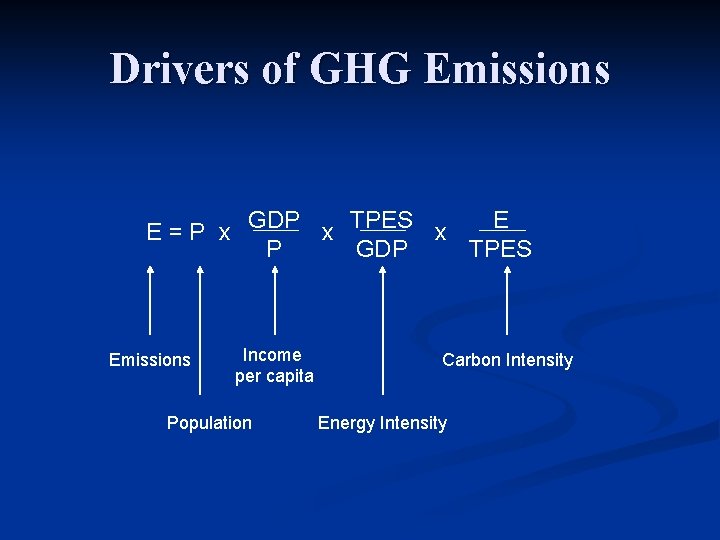 Drivers of GHG Emissions

$E = P \times \frac{GDP}{P} \times \frac{TPES}{GDP} \times \frac{E}{TPES}$

Emissions

Population

Income per capita

Energy Intensity

Carbon Intensity